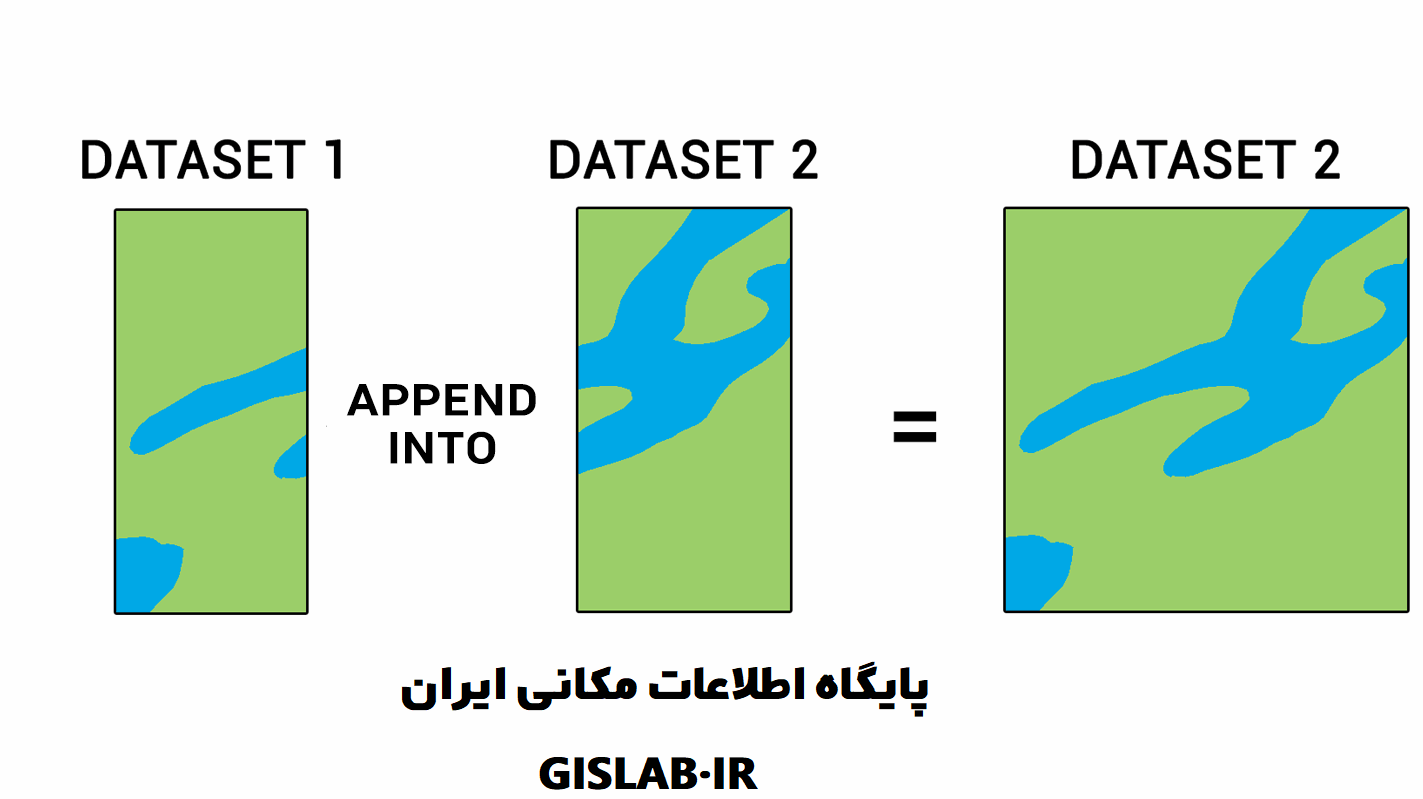 DATASET 1

APPEND INTO

DATASET 2

=

DATASET 2

پایگاه اطلاعات مکانی ایران

GISLAB·IR